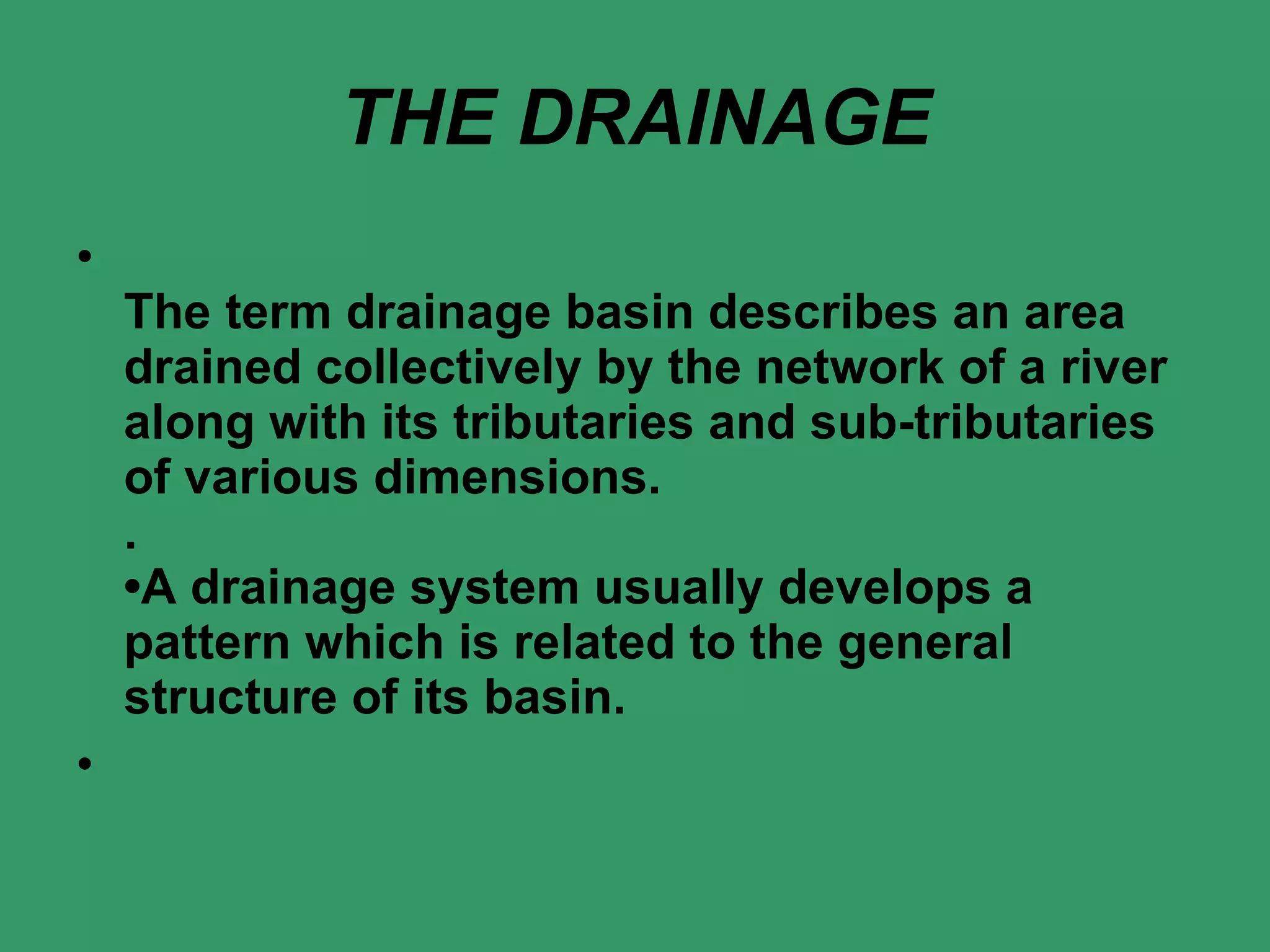 THE DRAINAGE

•

The term drainage basin describes an area drained collectively by the network of a river along with its tributaries and sub-tributaries of various dimensions.
.
•A drainage system usually develops a pattern which is related to the general structure of its basin.

•